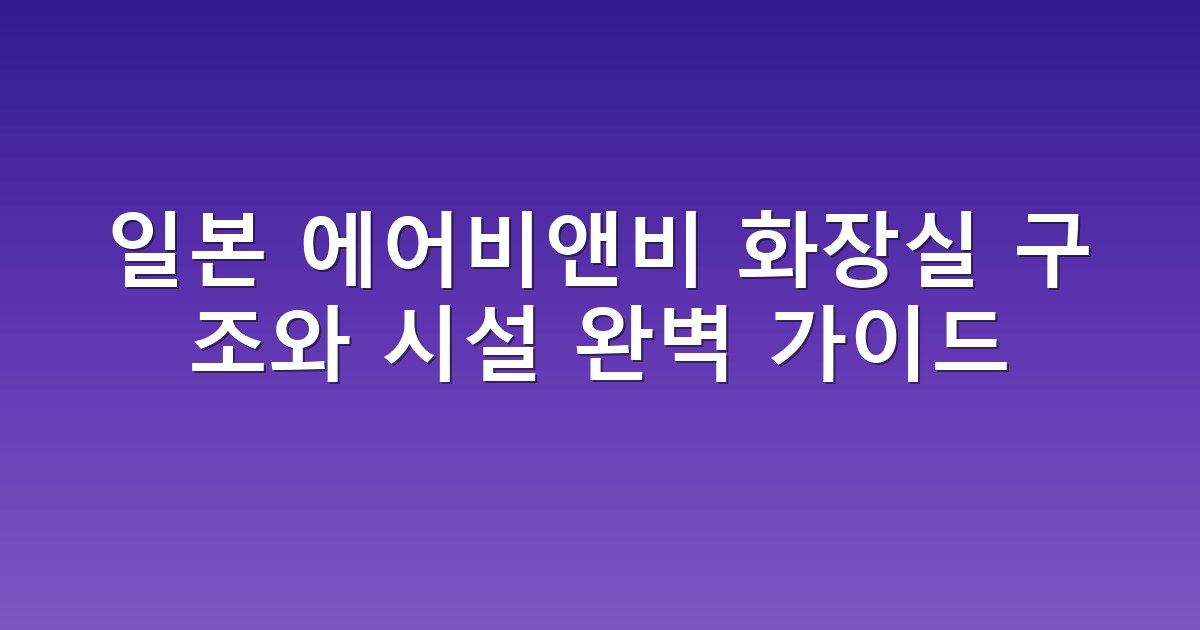 일본 에어비앤비 화장실 구조와 시설 완벽 가이드